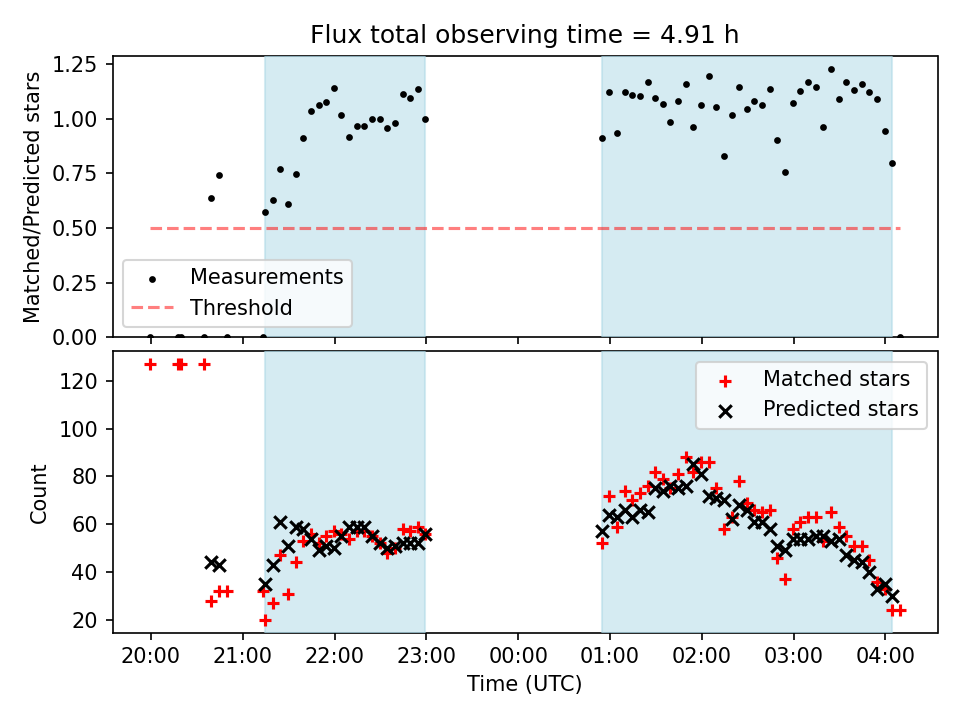 Flux total observing time = 4.91 h

Matched/Predicted stars

1.25
1.00
0.75
0.50
0.25
0.00

Measurements
Threshold

Count

120
100
80
60
40
20

Matched stars
Predicted stars

20:00 21:00 22:00 23:00 00:00 01:00 02:00 03:00 04:00

Time (UTC)